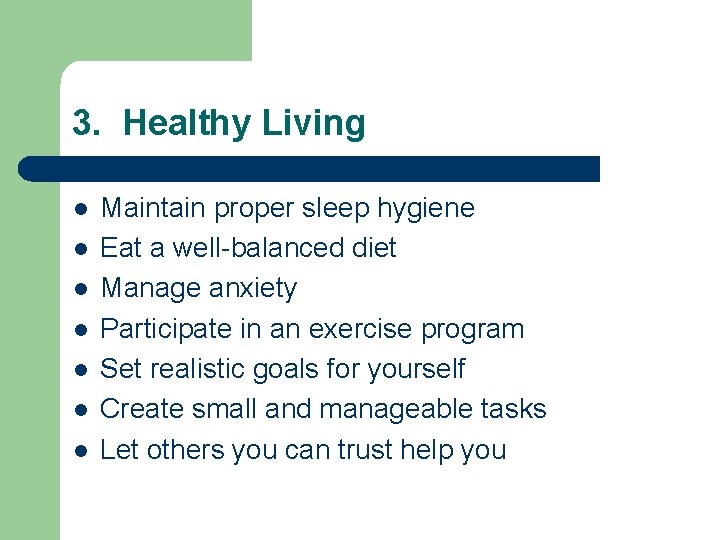 3. Healthy Living

- Maintain proper sleep hygiene
- Eat a well-balanced diet
- Manage anxiety
- Participate in an exercise program
- Set realistic goals for yourself
- Create small and manageable tasks
- Let others you can trust help you